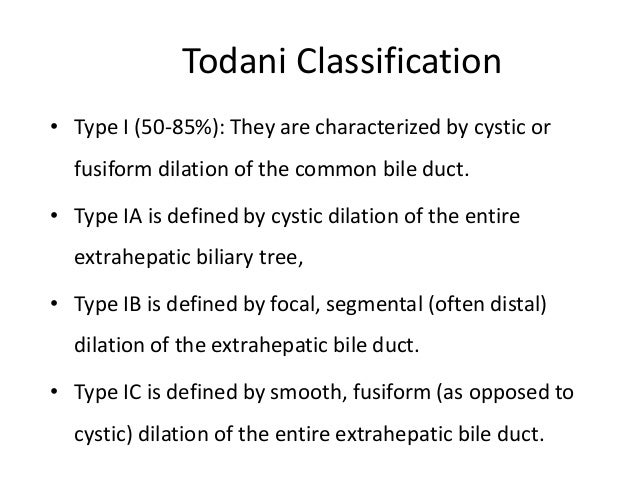 Todani Classification

• Type I (50-85%): They are characterized by cystic or fusiform dilation of the common bile duct.

• Type IA is defined by cystic dilation of the entire extrahepatic biliary tree,

• Type IB is defined by focal, segmental (often distal) dilation of the extrahepatic bile duct.

• Type IC is defined by smooth, fusiform (as opposed to cystic) dilation of the entire extrahepatic bile duct.